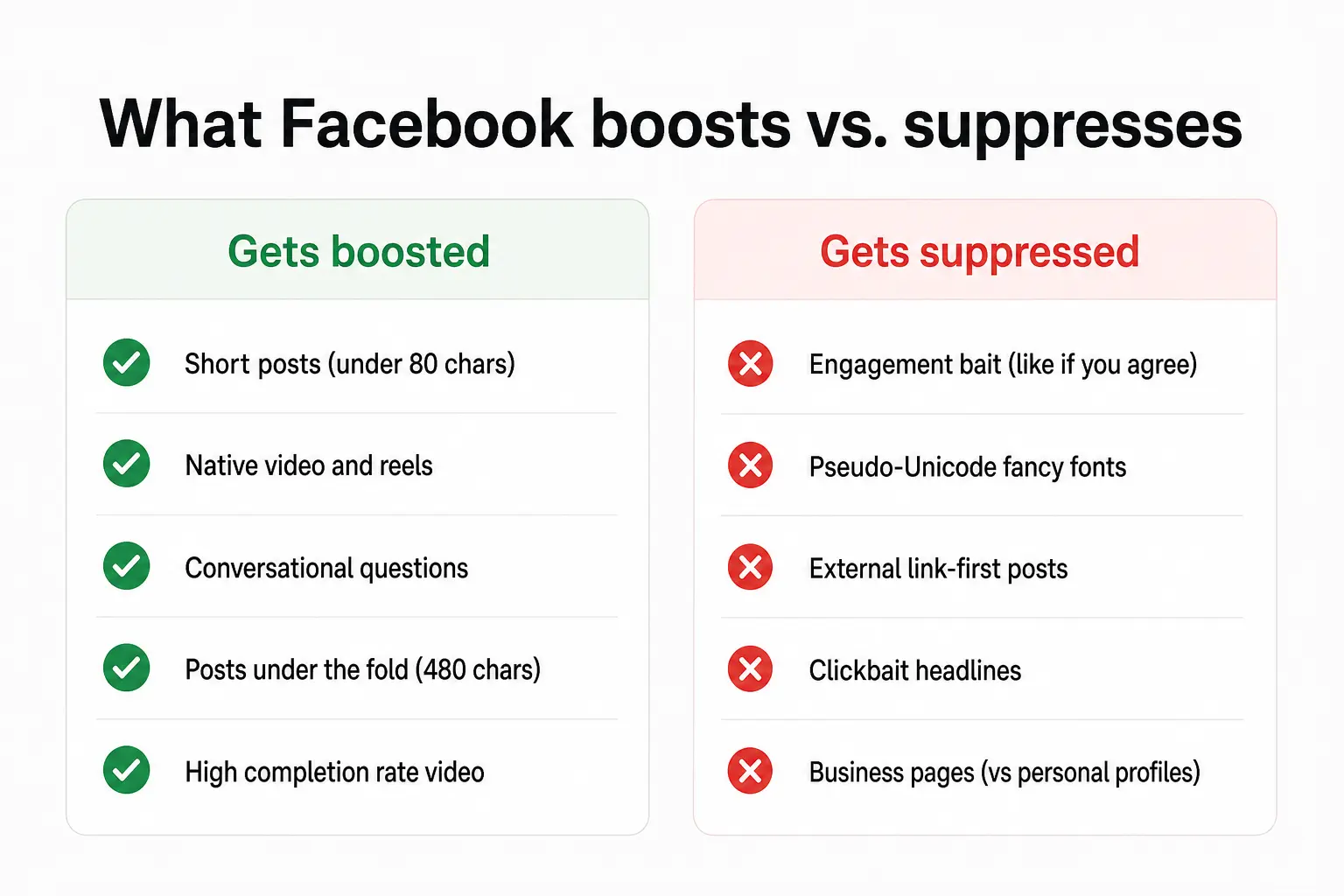 What Facebook boosts vs. suppresses

Gets boosted

Short posts (under 80 chars)

Native video and reels

Conversational questions

Posts under the fold (480 chars)

High completion rate video

Gets suppressed

Engagement bait (like if you agree)

Pseudo-Unicode fancy fonts

External link-first posts

Clickbait headlines

Business pages (vs personal profiles)